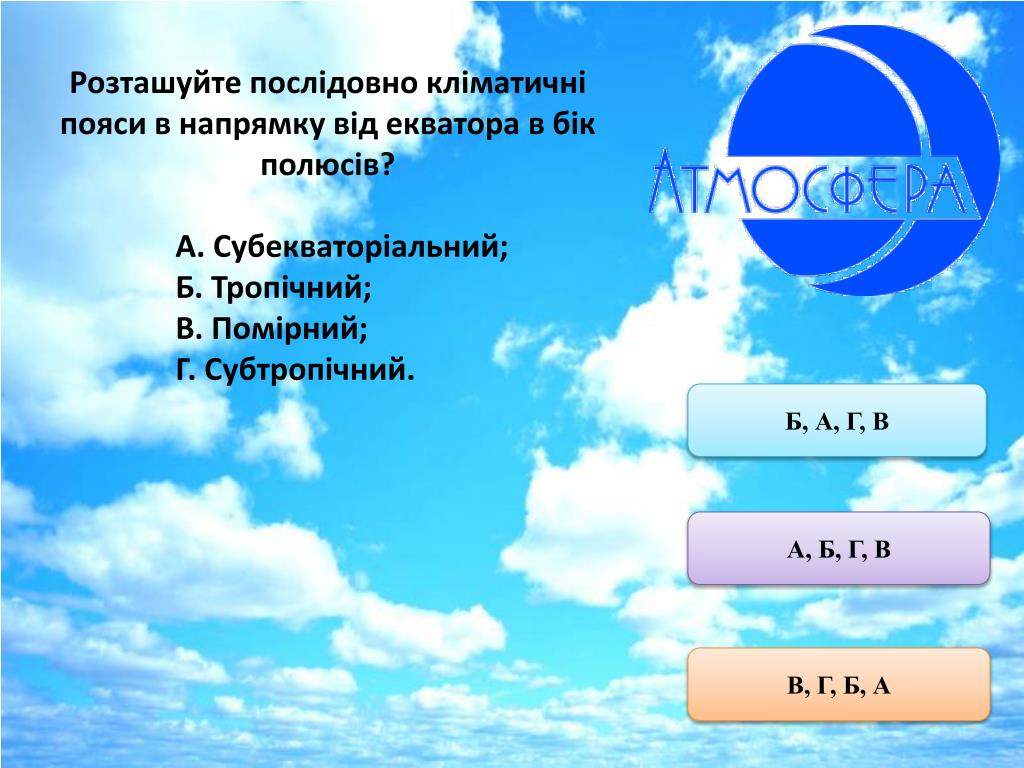 Розташуйте послідовно кліматичні пояси в напрямку від екватора в бік полюсів?

А. Субекваторіальний;
Б. Тропічний;
В. Помірний;
Г. Субтропічний.

АТМОСФЕРА

Б, А, Г, В

А, Б, Г, В

В, Г, Б, А